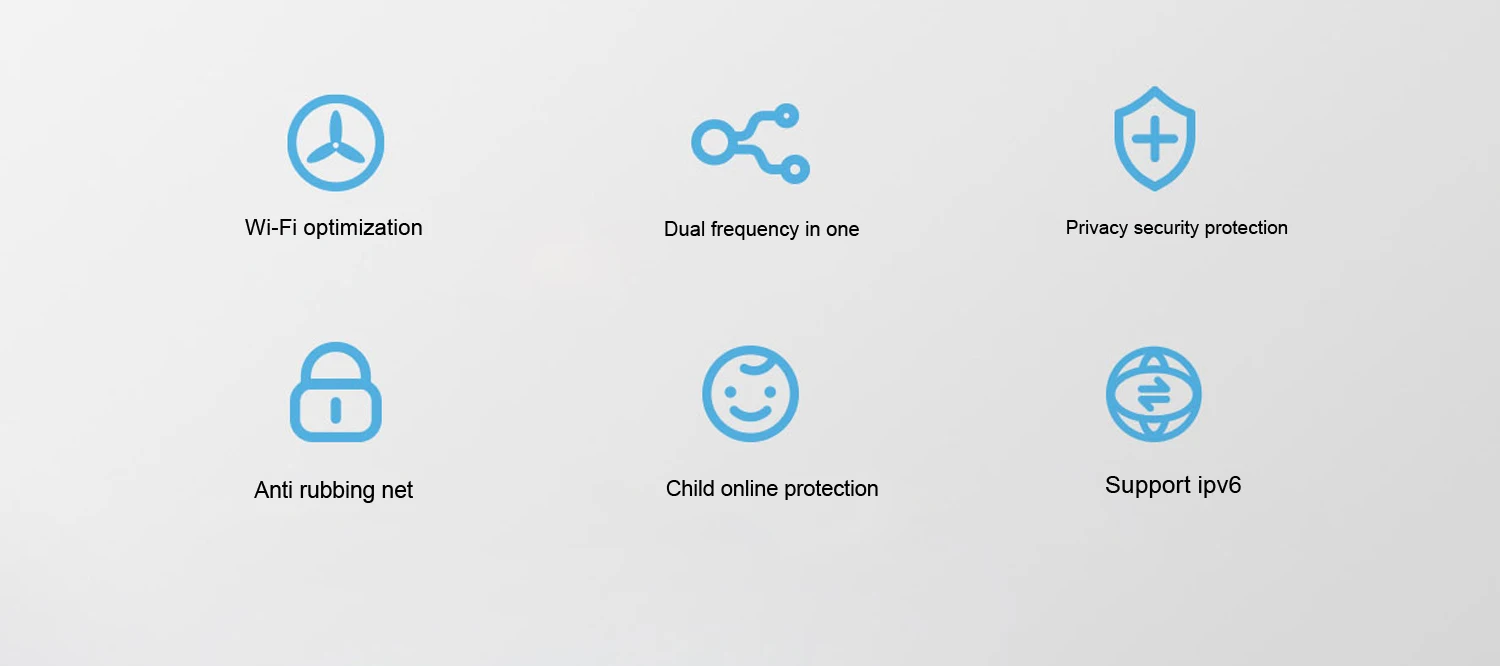 Wi-Fi optimization

Dual frequency in one

Privacy security protection

Anti rubbing net

Child online protection

Support ipv6